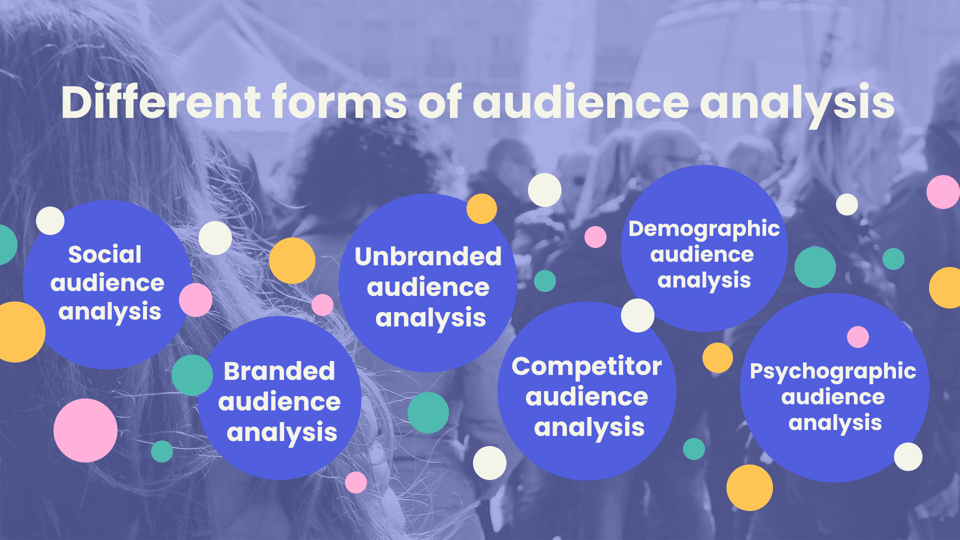 Different forms of audience analysis

Social audience analysis

Branded audience analysis

Unbranded audience analysis

Competitor audience analysis

Demographic audience analysis

Psychographic audience analysis